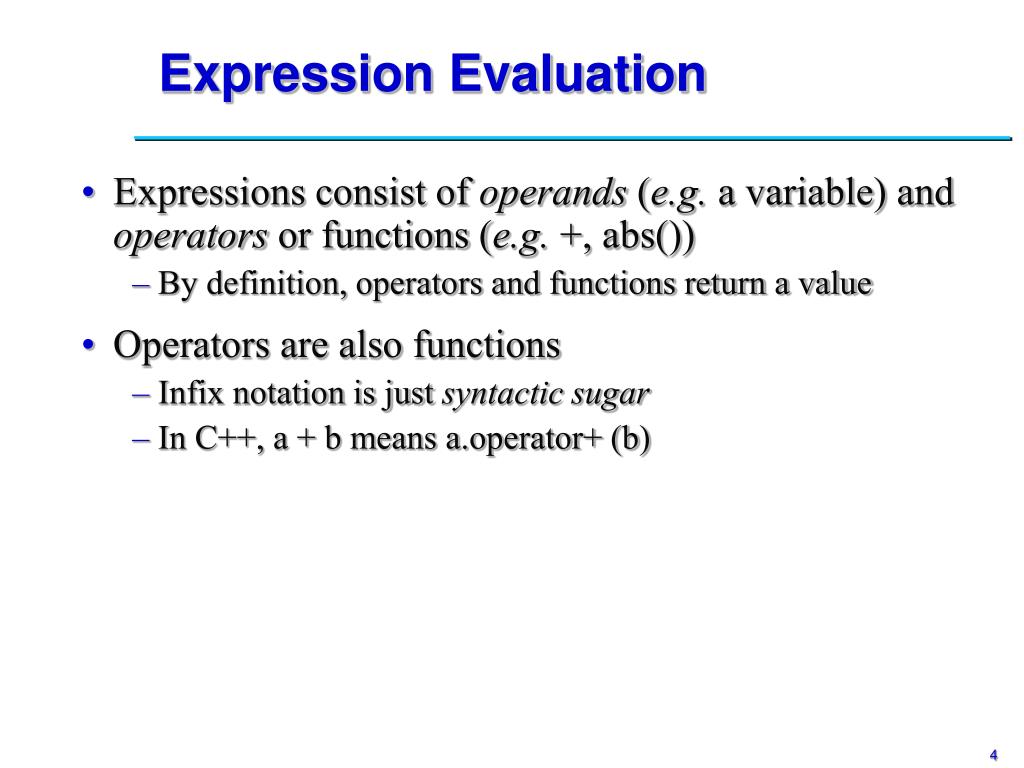 Expression Evaluation

• Expressions consist of operands (e.g. a variable) and operators or functions (e.g. +, abs())
– By definition, operators and functions return a value

• Operators are also functions
– Infix notation is just syntactic sugar
– In C++, a + b means a.operator+ (b)

4